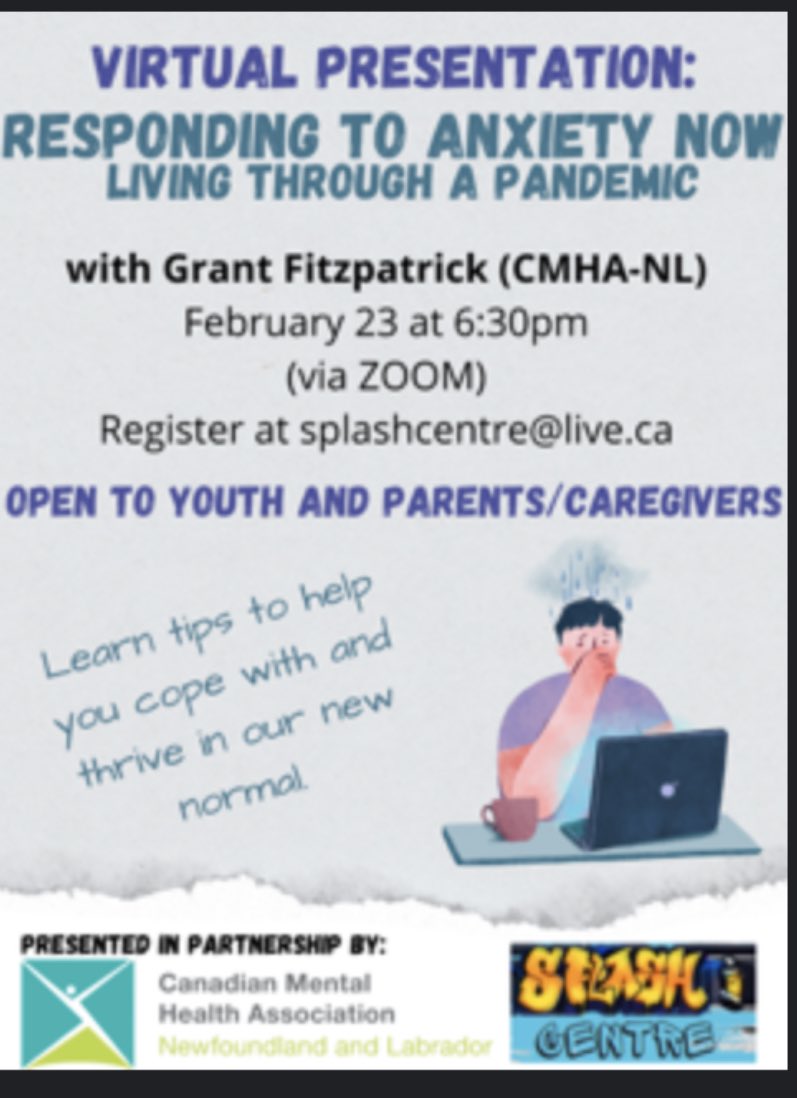 VIRTUAL PRESENTATION:
RESPONDING TO ANXIETY NOW
LIVING THROUGH A PANDEMIC

with Grant Fitzpatrick (CMHA-NL)
February 23 at 6:30pm
(via ZOOM)
Register at splashcentre@live.ca

OPEN TO YOUTH AND PARENTS/CAREGIVERS

Learn tips to help you cope with and thrive in our new normal.

PRESENTED IN PARTNERSHIP BY:

Canadian Mental Health Association
Newfoundland and Labrador

SPLASH
CENTRE